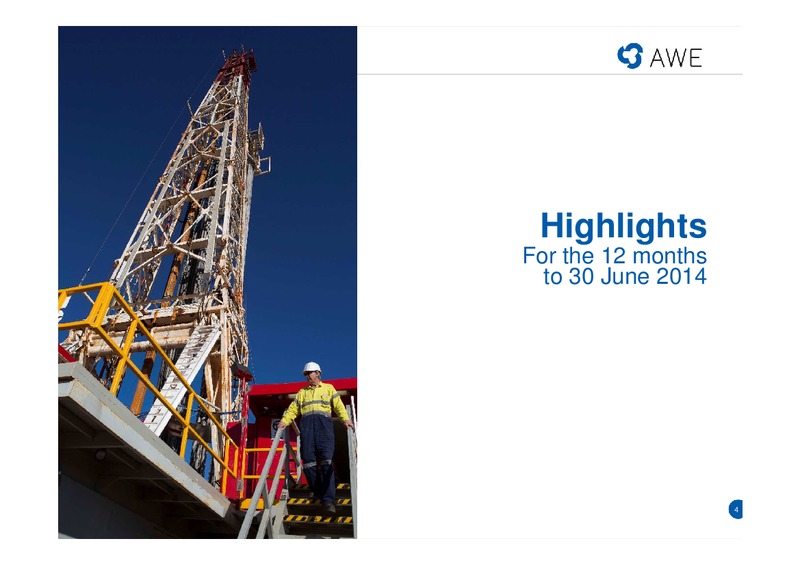 AWE

Highlights
For the 12 months to 30 June 2014

4